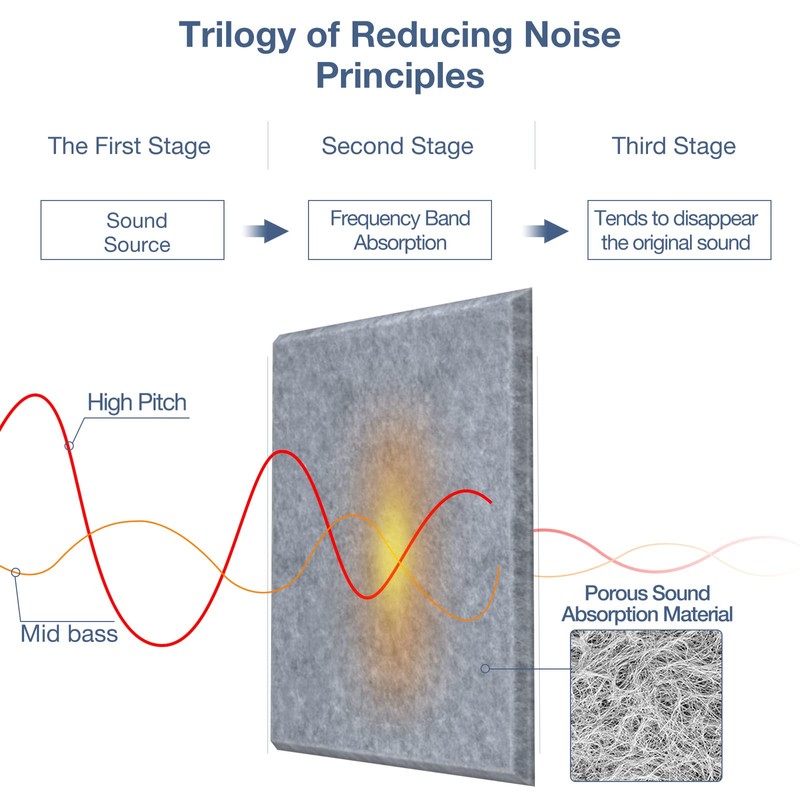 Trilogy of Reducing Noise Principles

The First Stage

Second Stage

Third Stage

Sound Source

Frequency Band Absorption

Tends to disappear the original sound

High Pitch

Mid bass

Porous Sound Absorption Material